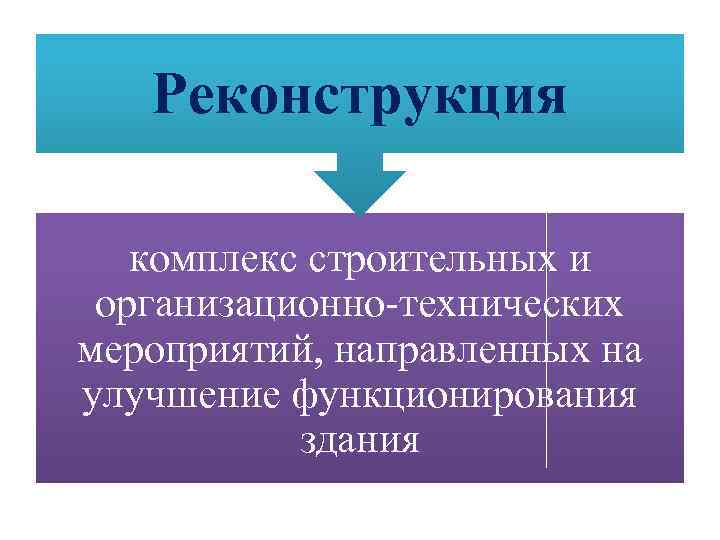 Реконструкция

комплекс строительных и организационно-технических мероприятий, направленных на улучшение функционирования здания